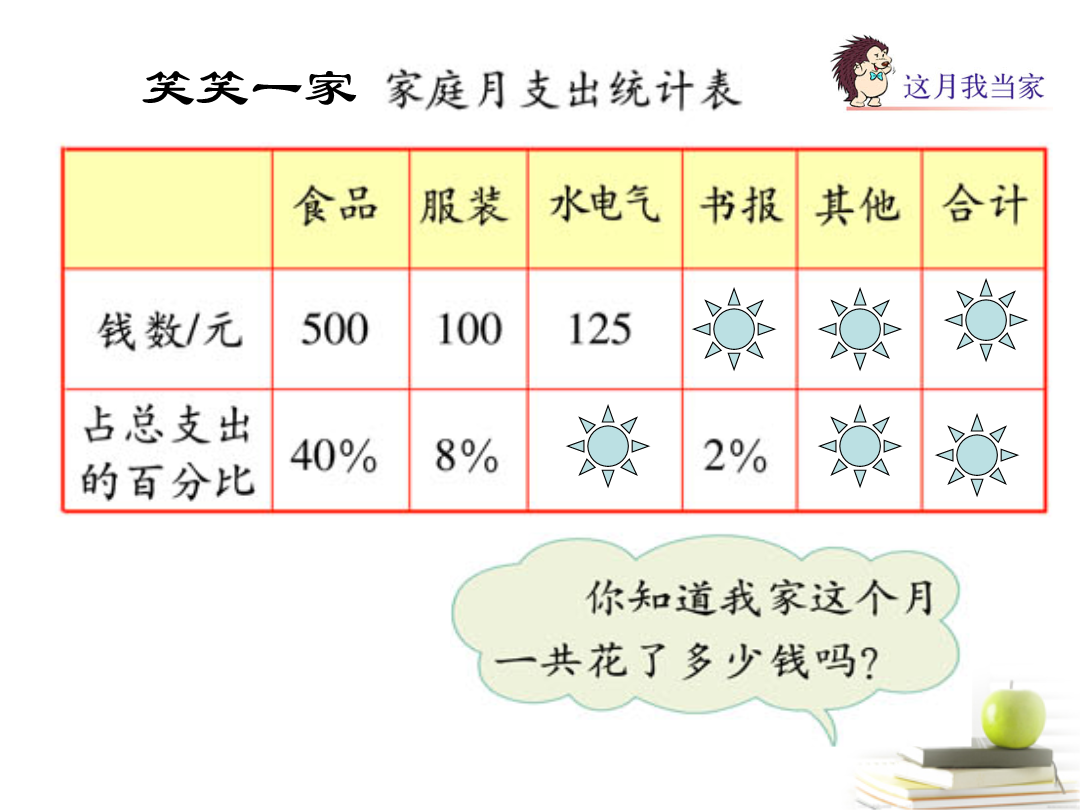 笑笑一家 家庭月支出统计表

这月我当家

|  | 食品 | 服装 | 水电气 | 书报 | 其他 | 合计 |
|---|---|---|---|---|---|---|
| 钱数/元 | 500 | 100 | 125 |  |  |  |
| 占总支出的百分比 | 40% | 8% |  | 2% |  |  |

你知道我家这个月一共花了多少钱吗?